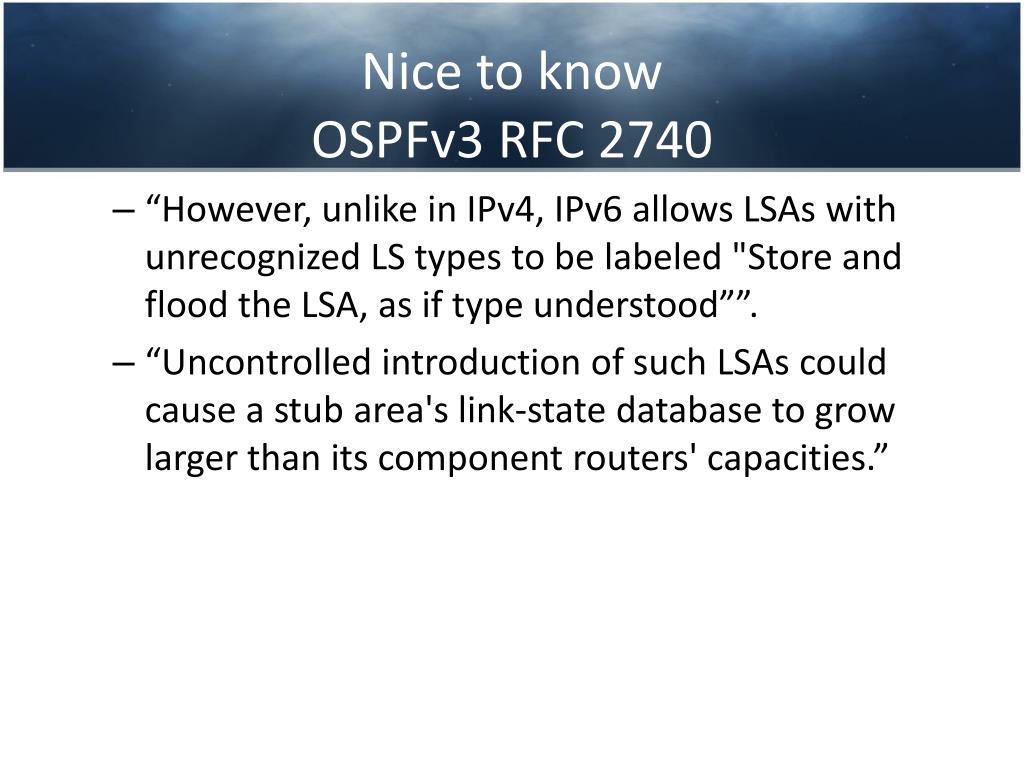 Nice to know
OSPFv3 RFC 2740

– “However, unlike in IPv4, IPv6 allows LSAs with unrecognized LS types to be labeled "Store and flood the LSA, as if type understood””.

– “Uncontrolled introduction of such LSAs could cause a stub area's link-state database to grow larger than its component routers' capacities.”